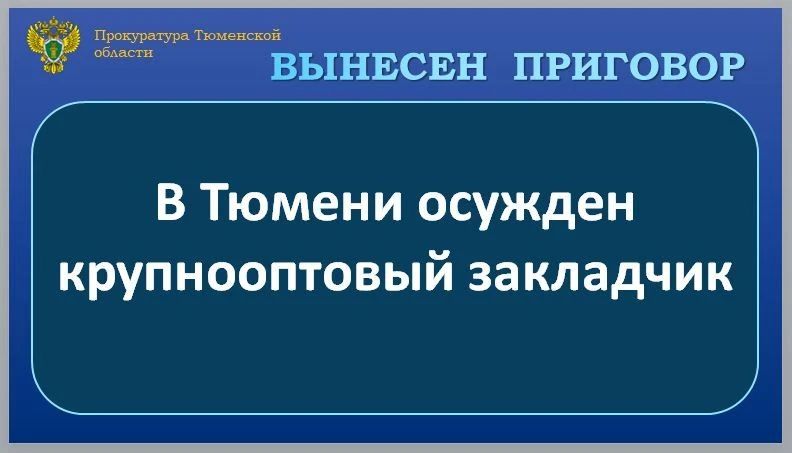 Прокуратура Тюменской области

ВЫНЕСЕН ПРИГОВОР

В Тюмени осужден крупнооптовый закладчик